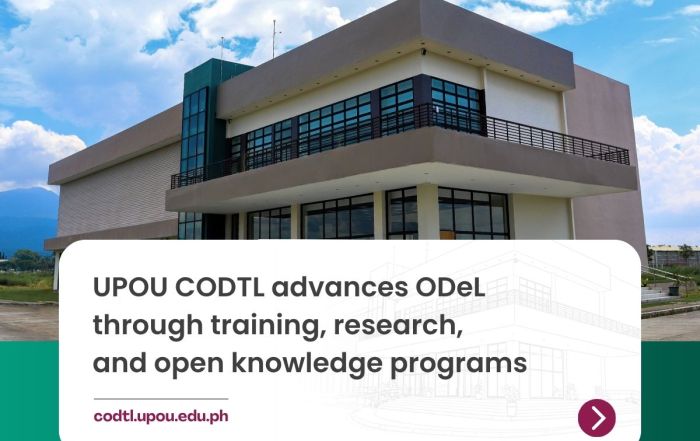 UPOU CODTL advances ODeL through training, research, and open knowledge programs

codtl.upou.edu.ph